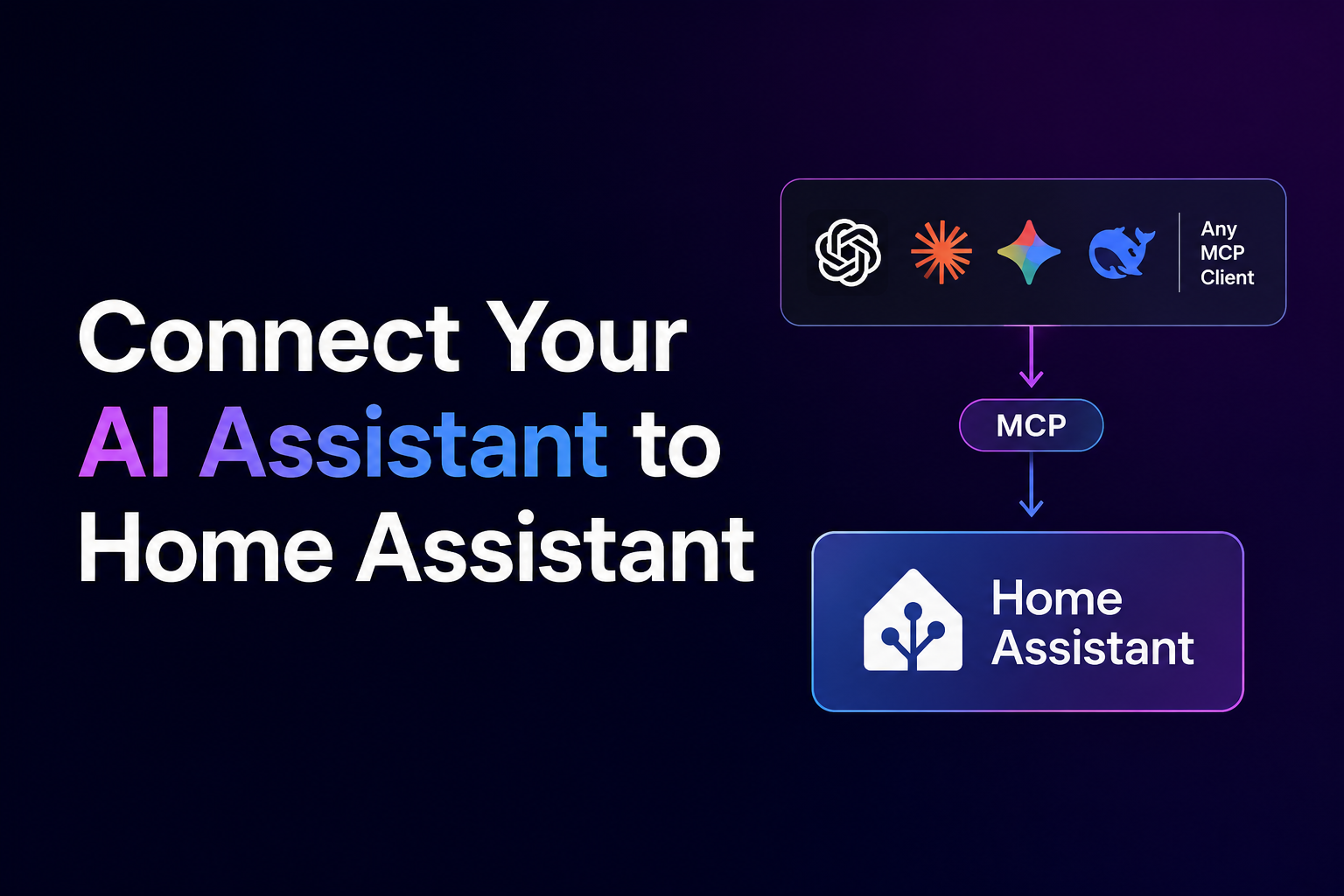 Connect Your AI Assistant to Home Assistant

Any MCP Client

MCP

Home Assistant